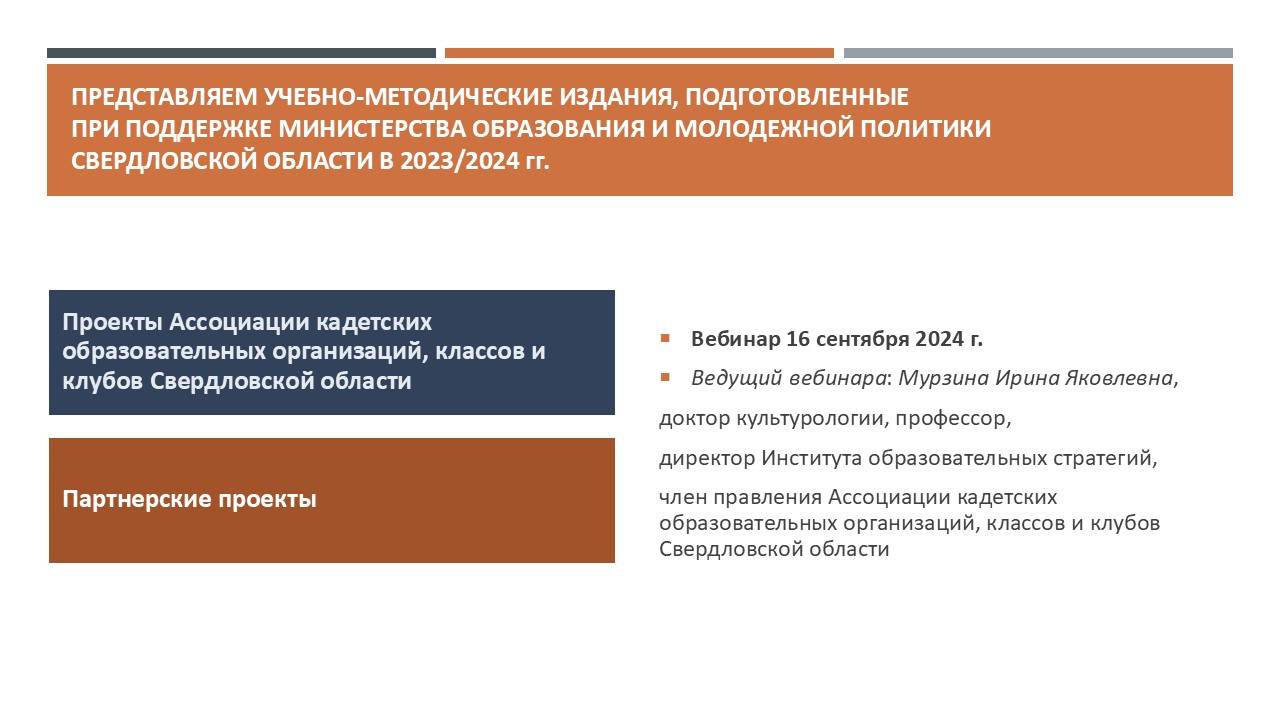 ПРЕДСТАВЛЯЕМ УЧЕБНО-МЕТОДИЧЕСКИЕ ИЗДАНИЯ, ПОДГОТОВЛЕННЫЕ ПРИ ПОДДЕРЖКЕ МИНИСТЕРСТВА ОБРАЗОВАНИЯ И МОЛОДЕЖНОЙ ПОЛИТИКИ СВЕРДЛОВСКОЙ ОБЛАСТИ В 2023/2024 гг.

Проекты Ассоциации кадетских образовательных организаций, классов и клубов Свердловской области

Партнерские проекты

Вебинар 16 сентября 2024 г.

Ведущий вебинара: Мурзина Ирина Яковлевна,

доктор культурологии, профессор,

директор Института образовательных стратегий,

член правления Ассоциации кадетских образовательных организаций, классов и клубов Свердловской области